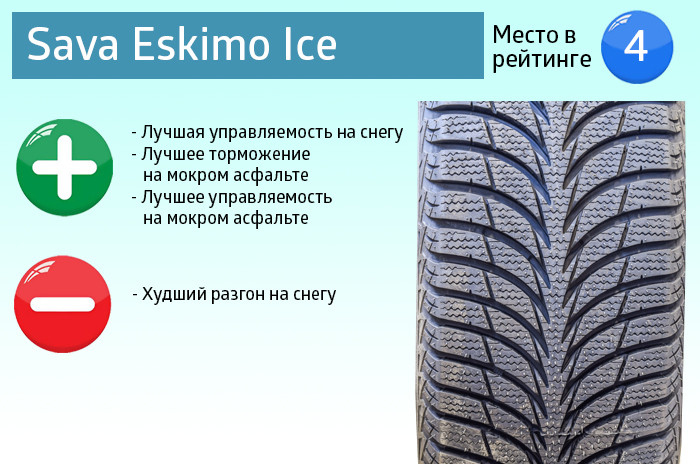 Sava Eskimo Ice

Место в рейтинге

4

- Лучшая управляемость на снегу
- Лучшее торможение на мокром асфальте
- Лучшее управляемость на мокром асфальте

- Худший разгон на снегу